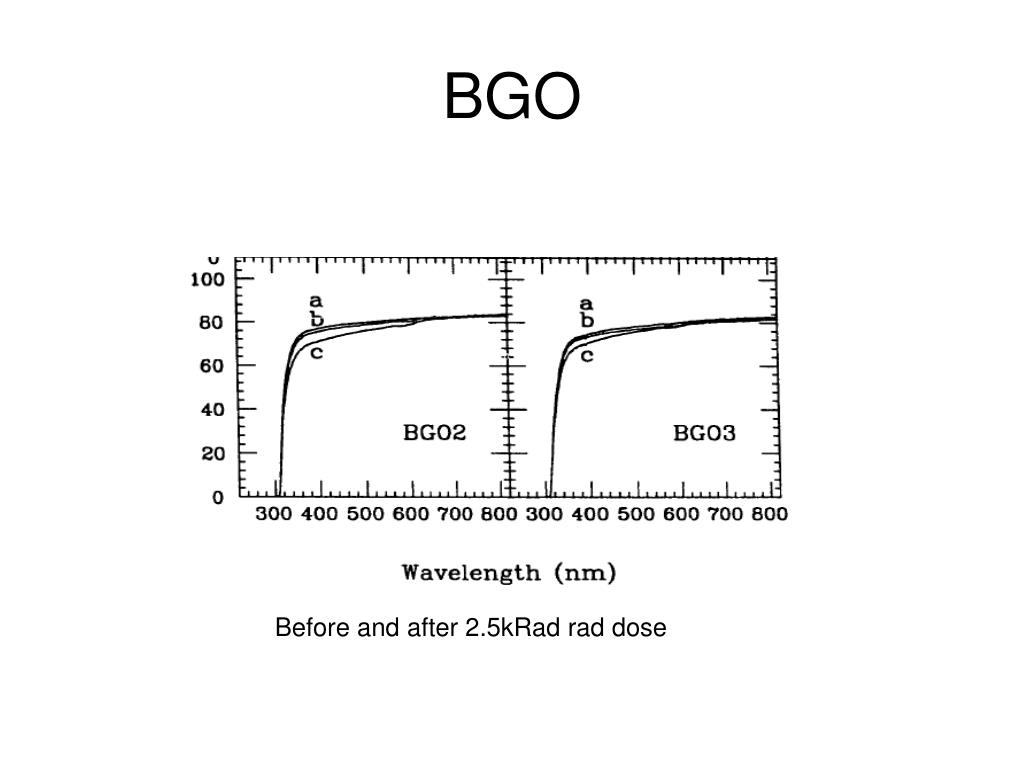 BGO

100
80
60
40
20
0

a
b
c

BGO2

a
b
c

BGO3

300 400 500 600 700 800 300 400 500 600 700 800

Wavelength (nm)

Before and after 2.5kRad rad dose